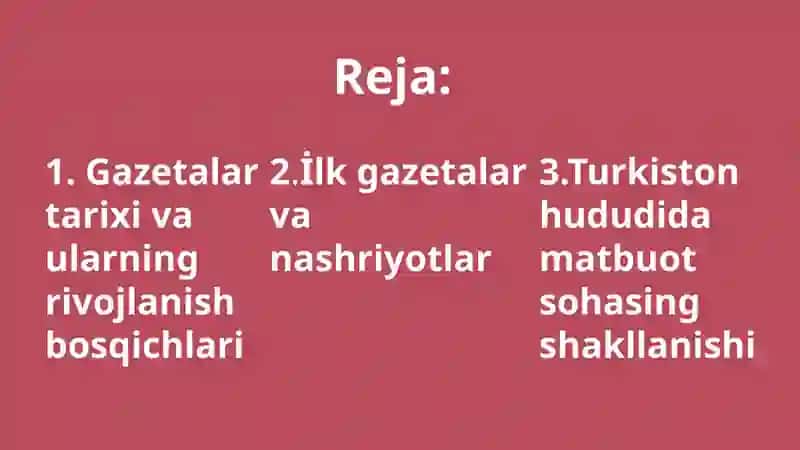 Reja:

1. Gazetalar tarixi va ularning rivojlanish bosqichlari

2.İlk gazetalar va nashriyotlar

3.Turkiston hududida matbuot sohasing shakllanishi